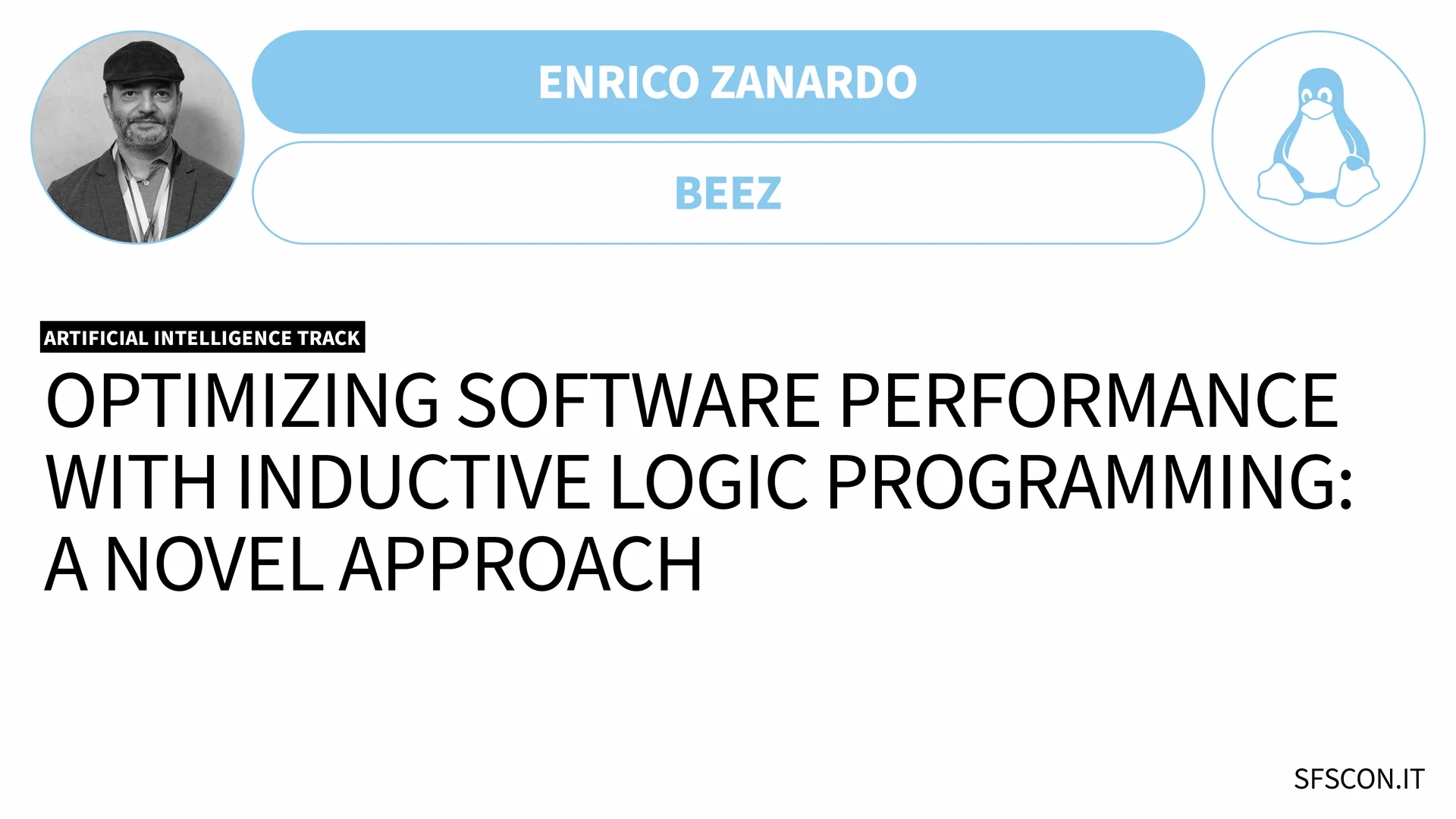 ENRICO ZANARDO

BEEZ

ARTIFICIAL INTELLIGENCE TRACK

OPTIMIZING SOFTWARE PERFORMANCE WITH INDUCTIVE LOGIC PROGRAMMING: A NOVEL APPROACH

SFSCON.IT